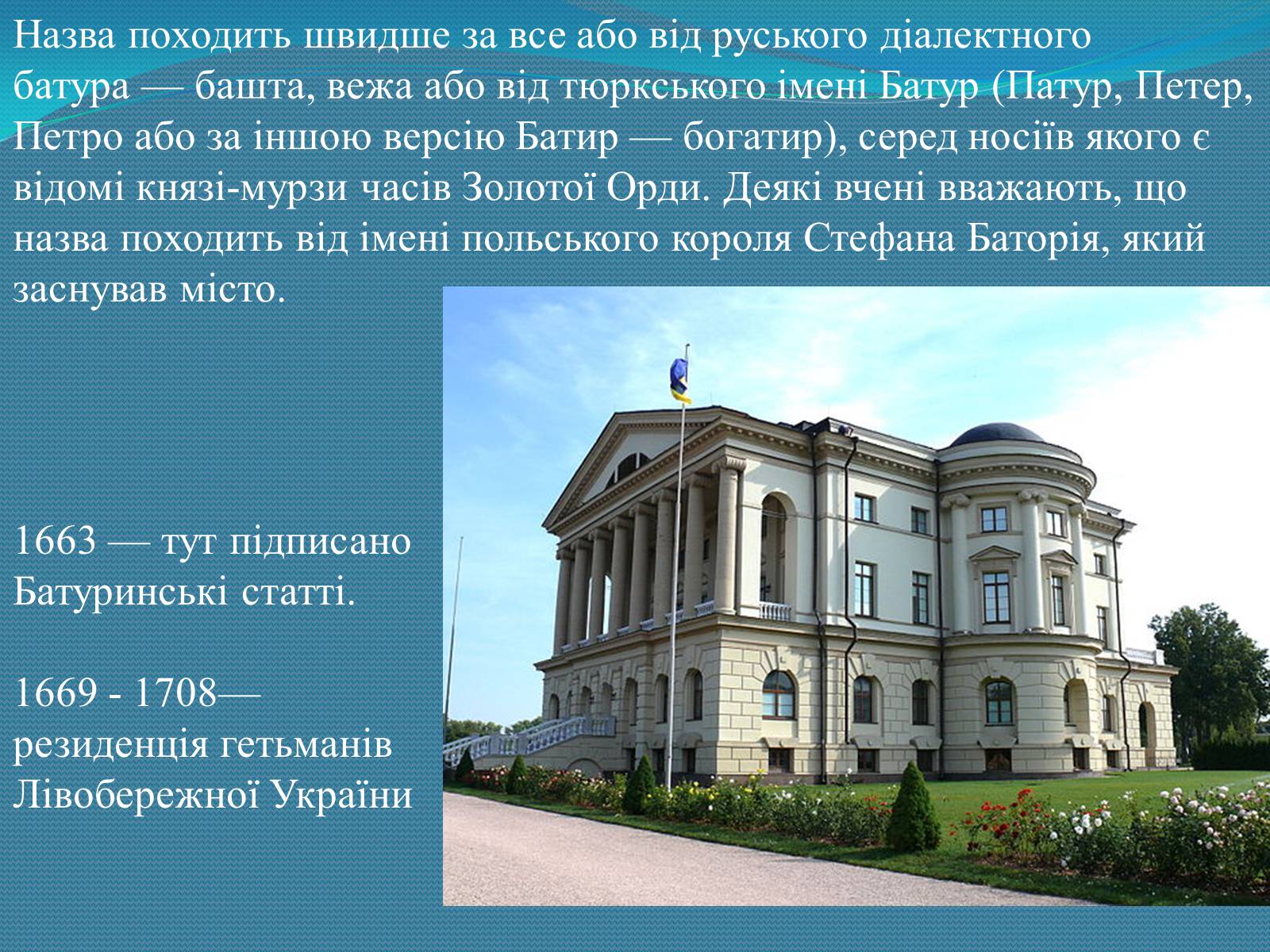 Назва походить швидше за все або від руського діалектного батура — башта, вежа або від тюркського імені Батур (Патур, Петер, Петро або за іншою версію Батир — богатир), серед носіїв якого є відомі князі-мурзи часів Золотої Орди. Деякі вчені вважають, що назва походить від імені польського короля Стефана Баторія, який заснував місто.

1663 — тут підписано Батуринські статті.

1669 - 1708— резиденція гетьманів Лівобережної України